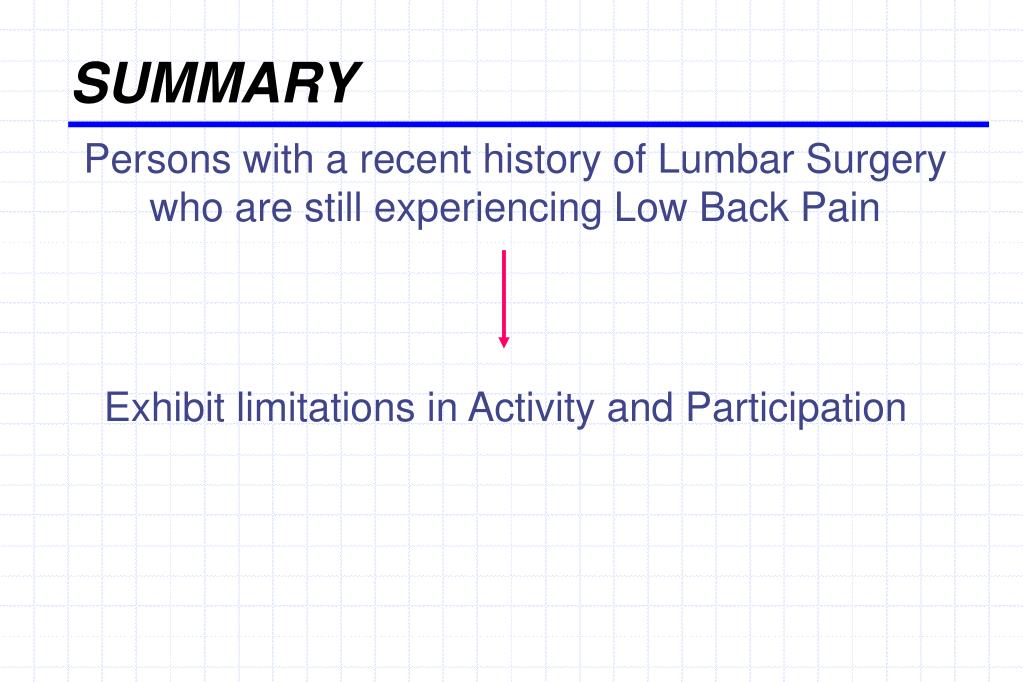 SUMMARY

Persons with a recent history of Lumbar Surgery who are still experiencing Low Back Pain

Exhibit limitations in Activity and Participation